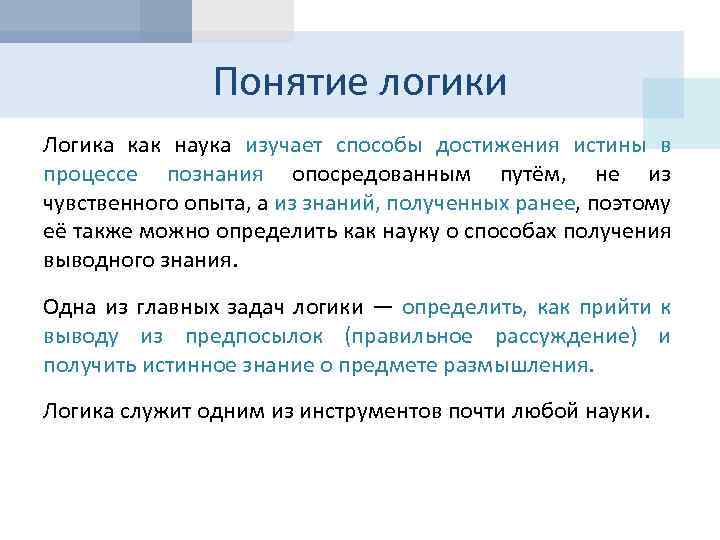 Понятие логики

Логика как наука изучает способы достижения истины в процессе познания опосредованным путём, не из чувственного опыта, а из знаний, полученных ранее, поэтому её также можно определить как науку о способах получения выводного знания.

Одна из главных задач логики — определить, как прийти к выводу из предпосылок (правильное рассуждение) и получить истинное знание о предмете размышления.

Логика служит одним из инструментов почти любой науки.